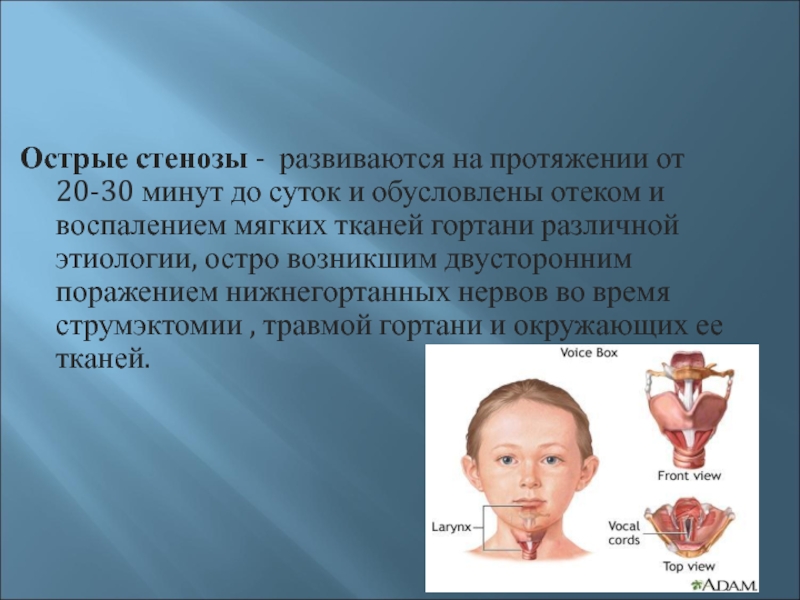 Острые стенозы - развиваются на протяжении от 20-30 минут до суток и обусловлены отеком и воспалением мягких тканей гортани различной этиологии, остро возникшим двусторонним поражением нижнегортанных нервов во время струмэктомии , травмой гортани и окружающих ее тканей.

Voice Box

Front view

Larynx

Vocal cords

Top view

A.D.A.M.